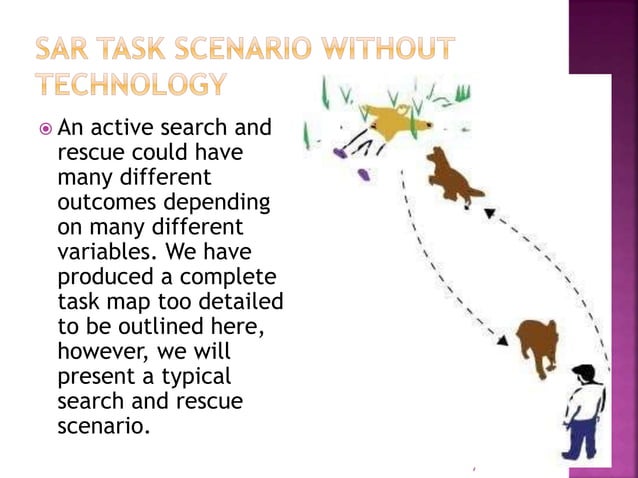 SAR TASK SCENARIO WITHOUT TECHNOLOGY

An active search and rescue could have many different outcomes depending on many different variables. We have produced a complete task map too detailed to be outlined here, however, we will present a typical search and rescue scenario.